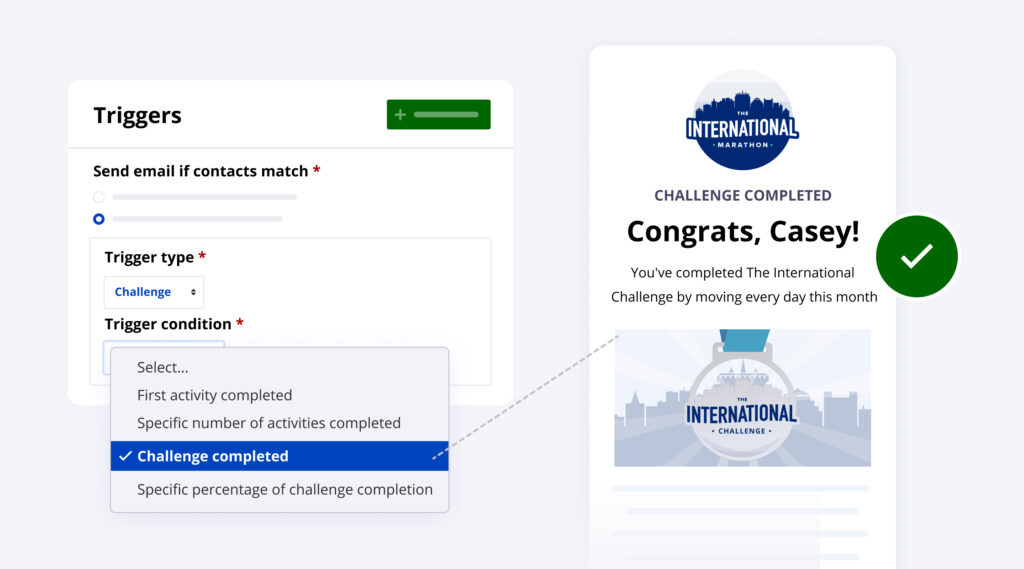 Triggers

+

Send email if contacts match *

Trigger type *

Challenge

Trigger condition *

Select...

First activity completed

Specific number of activities completed

✓ Challenge completed

Specific percentage of challenge completion

THE INTERNATIONAL MARATHON

CHALLENGE COMPLETED

Congrats, Casey!

You've completed The International Challenge by moving every day this month

THE INTERNATIONAL CHALLENGE